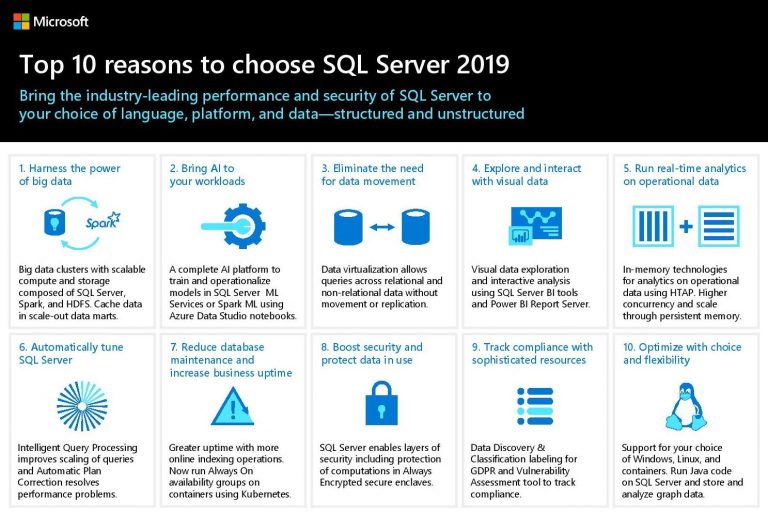 Microsoft

Top 10 reasons to choose SQL Server 2019

Bring the industry-leading performance and security of SQL Server to your choice of language, platform, and data—structured and unstructured

1. Harness the power of big data

Spark

Big data clusters with scalable compute and storage composed of SQL Server, Spark, and HDFS. Cache data in scale-out data marts.

2. Bring AI to your workloads

A complete AI platform to train and operationalize models in SQL Server ML Services or Spark ML using Azure Data Studio notebooks.

3. Eliminate the need for data movement

Data virtualization allows queries across relational and non-relational data without movement or replication.

4. Explore and interact with visual data

Visual data exploration and interactive analysis using SQL Server BI tools and Power BI Report Server.

5. Run real-time analytics on operational data

In-memory technologies for analytics on operational data using HTAP. Higher concurrency and scale through persistent memory.

6. Automatically tune SQL Server

Intelligent Query Processing improves scaling of queries and Automatic Plan Correction resolves performance problems.

7. Reduce database maintenance and increase business uptime

Greater uptime with more online indexing operations. Now run Always On availability groups on containers using Kubernetes.

8. Boost security and protect data in use

SQL Server enables layers of security including protection of computations in Always Encrypted secure enclaves.

9. Track compliance with sophisticated resources

Data Discovery & Classification labeling for GDPR and Vulnerability Assessment tool to track compliance.

10. Optimize with choice and flexibility

Support for your choice of Windows, Linux, and containers. Run Java code on SQL Server and store and analyze graph data.